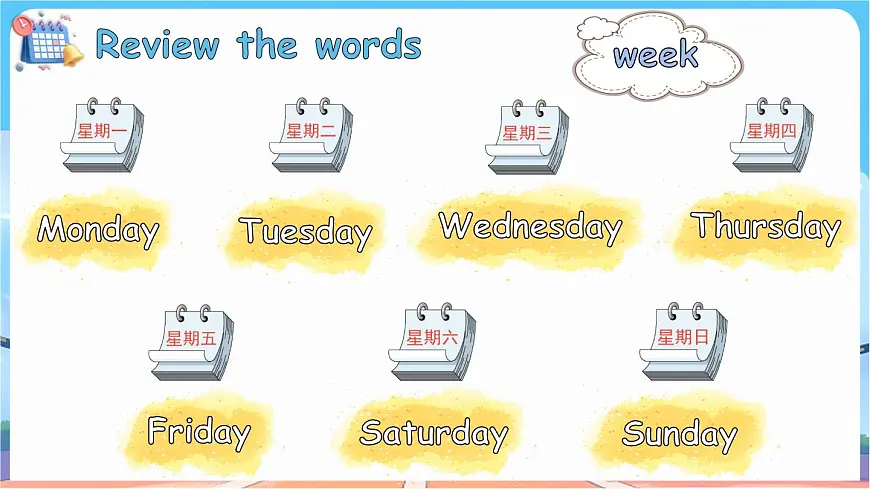 Review the words

week

星期一
Monday

星期二
Tuesday

星期三
Wednesday

星期四
Thursday

星期五
Friday

星期六
Saturday

星期日
Sunday